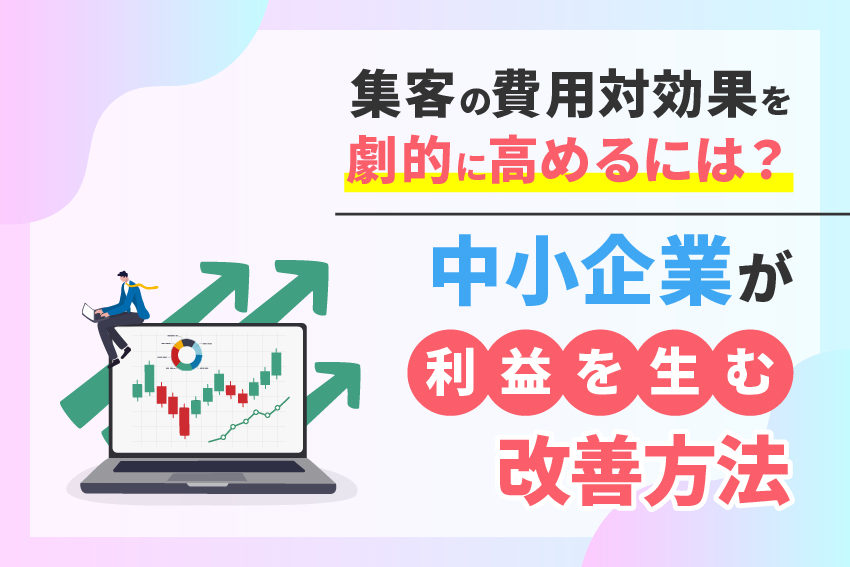 集客の費用対効果を
劇的に高めるには？

中小企業が
利益を生む
改善方法